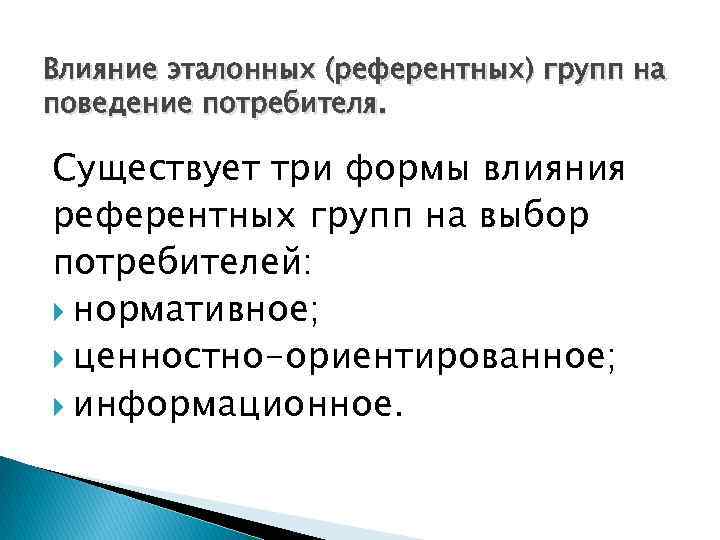 Влияние эталонных (референтных) групп на поведение потребителя.

Существует три формы влияния референтных групп на выбор потребителей:

нормативное;

ценностно-ориентированное;

информационное.